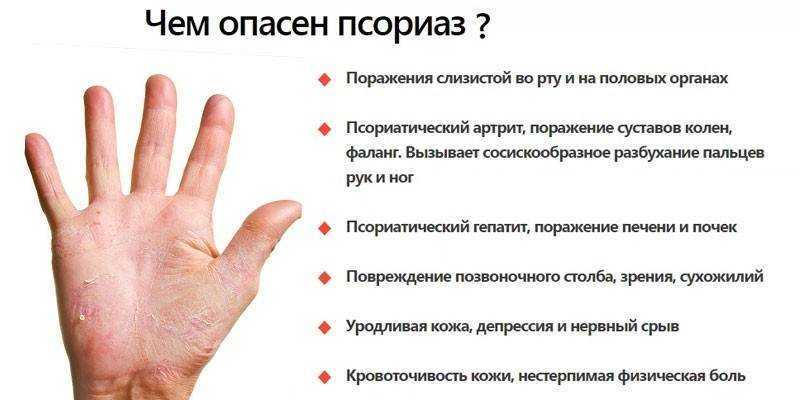 Чем опасен псориаз ?

Поражения слизистой во рту и на половых органах

Псориатический артрит, поражение суставов колен, фаланг. Вызывает сосискообразное разбухание пальцев рук и ног

Псориатический гепатит, поражение печени и почек

Повреждение позвоночного столба, зрения, сухожилий

Уродливая кожа, депрессия и нервный срыв

Кровоточивость кожи, нестерпимая физическая боль